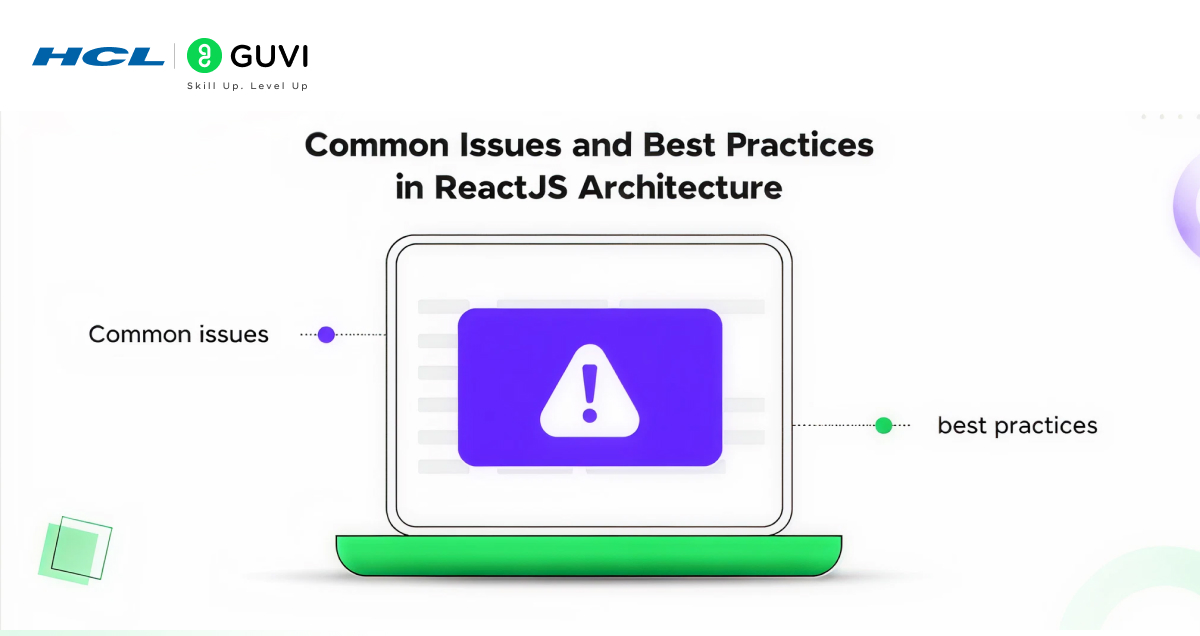 HCL | GUVI
Skill Up. Level Up

Common Issues and Best Practices in ReactJS Architecture

Common issues

best practices